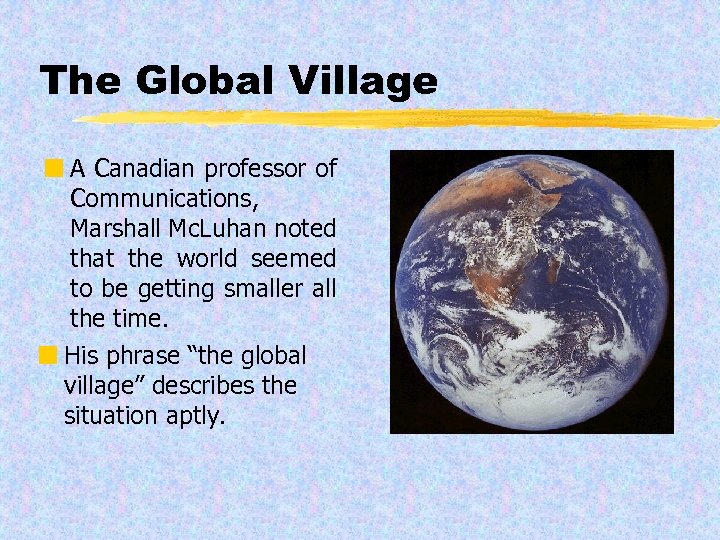 The Global Village

A Canadian professor of Communications, Marshall McLuhan noted that the world seemed to be getting smaller all the time.

His phrase “the global village” describes the situation aptly.